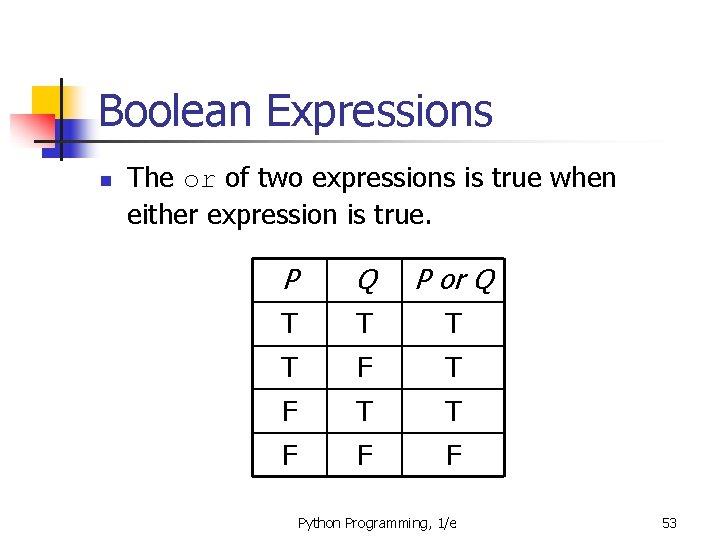 Boolean Expressions

The or of two expressions is true when either expression is true.

| P | Q | P or Q |
|---|---|---|
| T | T | T |
| T | F | T |
| F | T | T |
| F | F | F |

Python Programming, 1/e

53